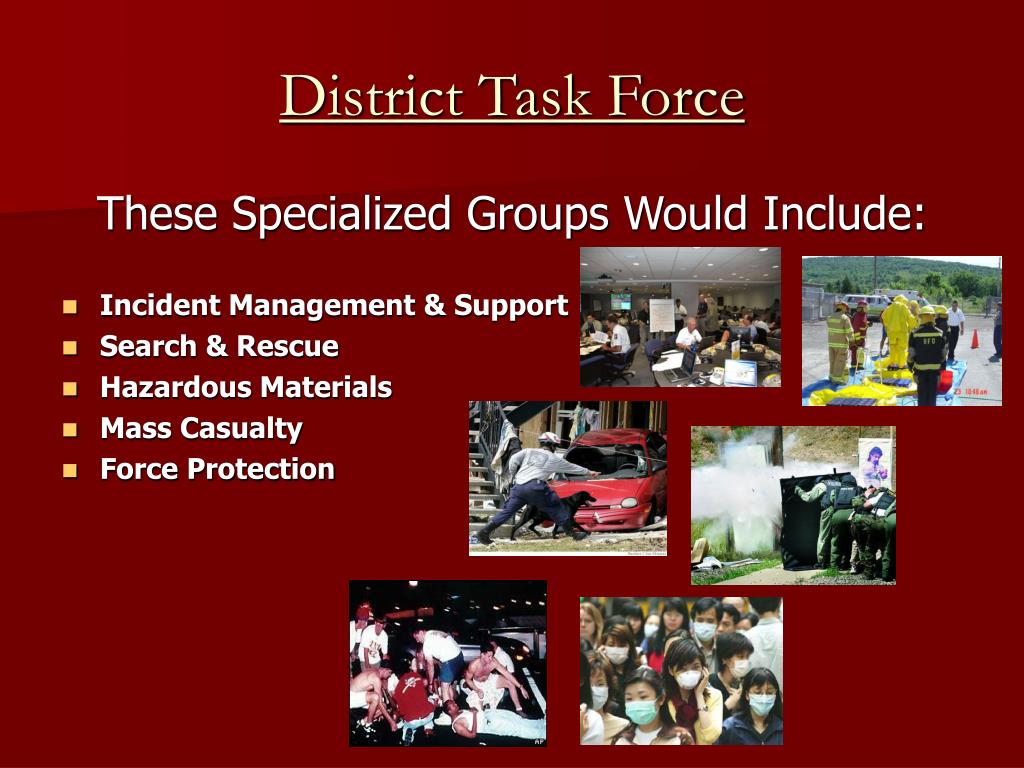 District Task Force

These Specialized Groups Would Include:

- Incident Management & Support
- Search & Rescue
- Hazardous Materials
- Mass Casualty
- Force Protection